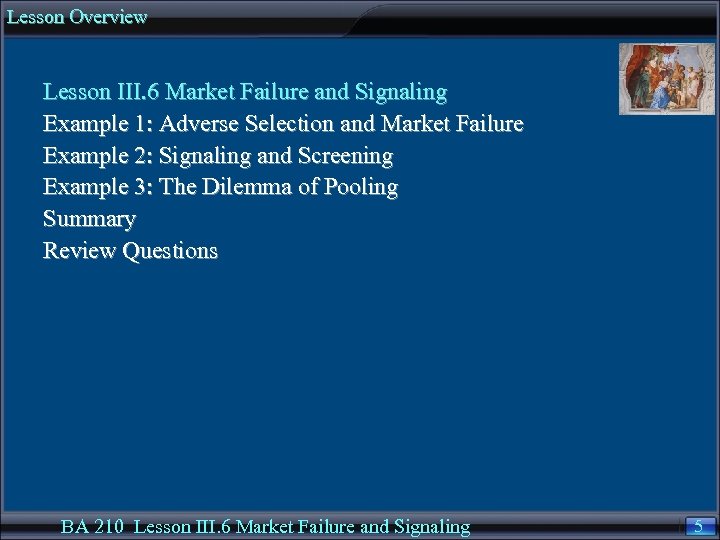 Lesson Overview

Lesson III.6 Market Failure and Signaling
Example 1: Adverse Selection and Market Failure
Example 2: Signaling and Screening
Example 3: The Dilemma of Pooling
Summary
Review Questions

BA 210 Lesson III.6 Market Failure and Signaling

5